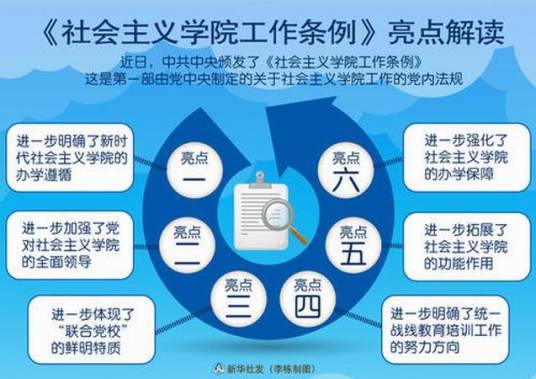 《社会主义学院工作条例》亮点解读

近日，中共中央颁发了《社会主义学院工作条例》
这是第一部由党中央制定的关于社会主义学院工作的党内法规

亮点一
进一步明确了新时代社会主义学院的办学遵循

亮点二
进一步加强了党对社会主义学院的全面领导

亮点三
进一步体现了“联合党校”的鲜明特质

亮点四
进一步明确了统一战线教育培训工作的努力方向

亮点五
进一步拓展了社会主义学院的功能作用

亮点六
进一步强化了社会主义学院的办学保障

新华社发（李栋制图）